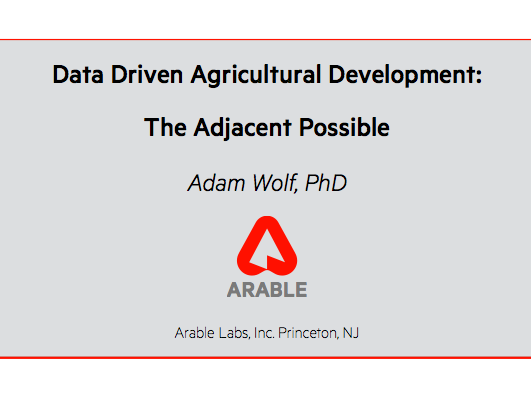 Data Driven Agricultural Development:

The Adjacent Possible

Adam Wolf, PhD

ARABLE

Arable Labs, Inc. Princeton, NJ